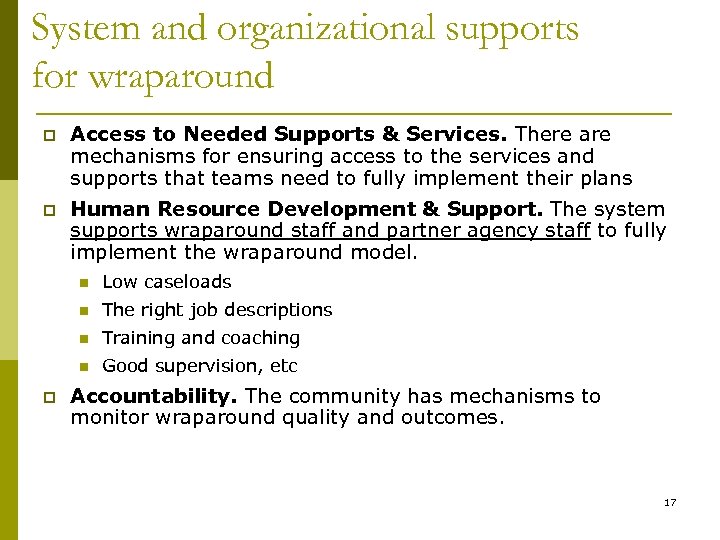 System and organizational supports for wraparound

Access to Needed Supports & Services. There are mechanisms for ensuring access to the services and supports that teams need to fully implement their plans

Human Resource Development & Support. The system supports wraparound staff and partner agency staff to fully implement the wraparound model.

Low caseloads

The right job descriptions

Training and coaching

Good supervision, etc

Accountability. The community has mechanisms to monitor wraparound quality and outcomes.

17